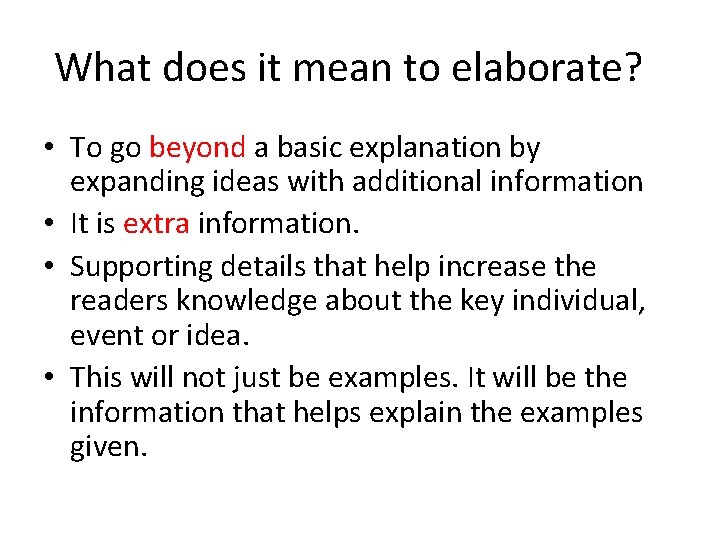 What does it mean to elaborate?

• To go beyond a basic explanation by expanding ideas with additional information
• It is extra information.
• Supporting details that help increase the readers knowledge about the key individual, event or idea.
• This will not just be examples. It will be the information that helps explain the examples given.